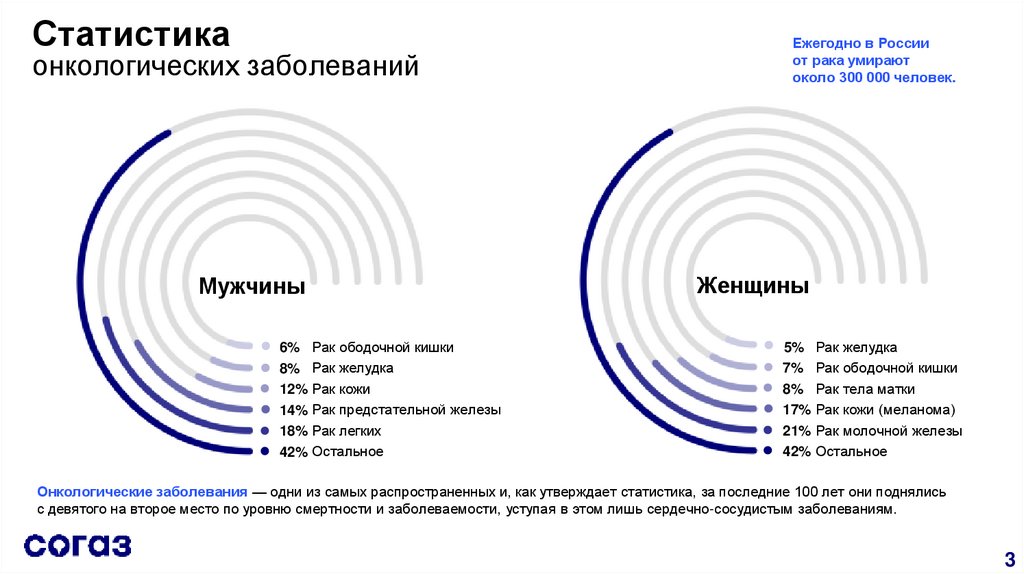 Статистика
онкологических заболеваний

Ежегодно в России от рака умирают около 300 000 человек.

Мужчины

6% Рак ободочной кишки
8% Рак желудка
12% Рак кожи
14% Рак предстательной железы
18% Рак легких
42% Остальное

Женщины

5% Рак желудка
7% Рак ободочной кишки
8% Рак тела матки
17% Рак кожи (меланома)
21% Рак молочной железы
42% Остальное

Онкологические заболевания — одни из самых распространенных и, как утверждает статистика, за последние 100 лет они поднялись с девятого на второе место по уровню смертности и заболеваемости, уступая в этом лишь сердечно-сосудистым заболеваниям.

согаз

3